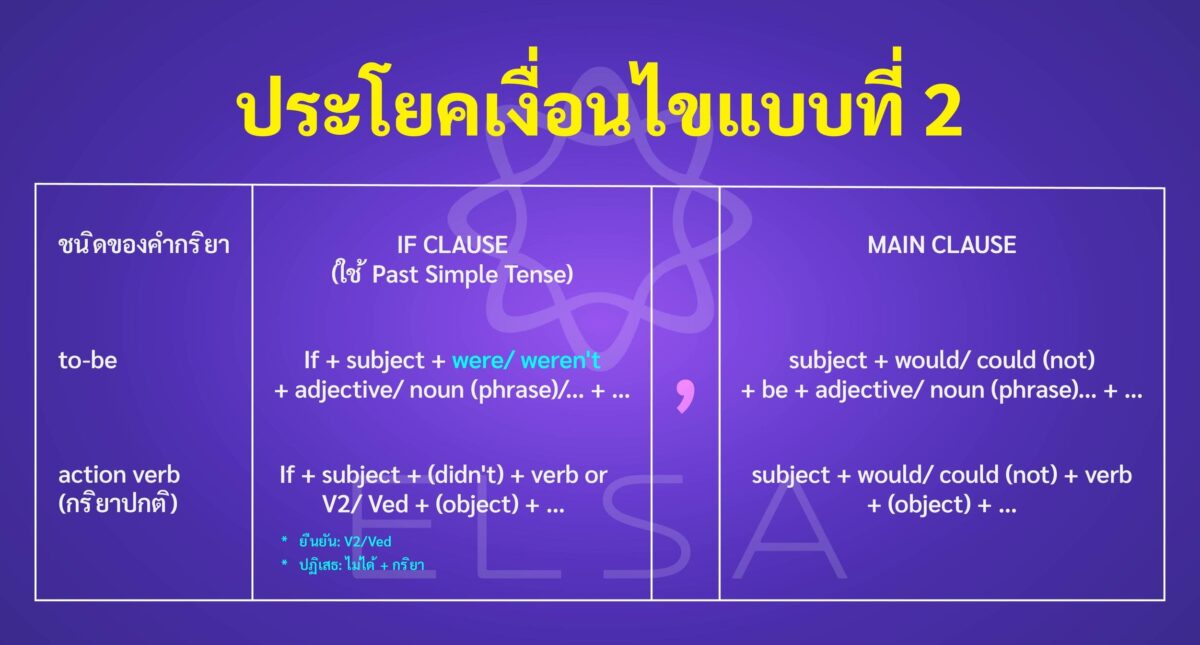 ประโยคเงื่อนไขแบบที่ 2

| ชนิดของคำกริยา | IF CLAUSE (ใช้ Past Simple Tense) | | MAIN CLAUSE |
|---|---|---|---|
| to-be | If + subject + were/ weren't + adjective/ noun (phrase)/... + ... | , | subject + would/ could (not) + be + adjective/ noun (phrase)... + ... |
| action verb (กริยาปกติ) | If + subject + (didn't) + verb or V2/ Ved + (object) + ... * ยืนยัน: V2/Ved * ปฏิเสธ: ไม่ได้ + กริยา | | subject + would/ could (not) + verb + (object) + ... |

ELSA